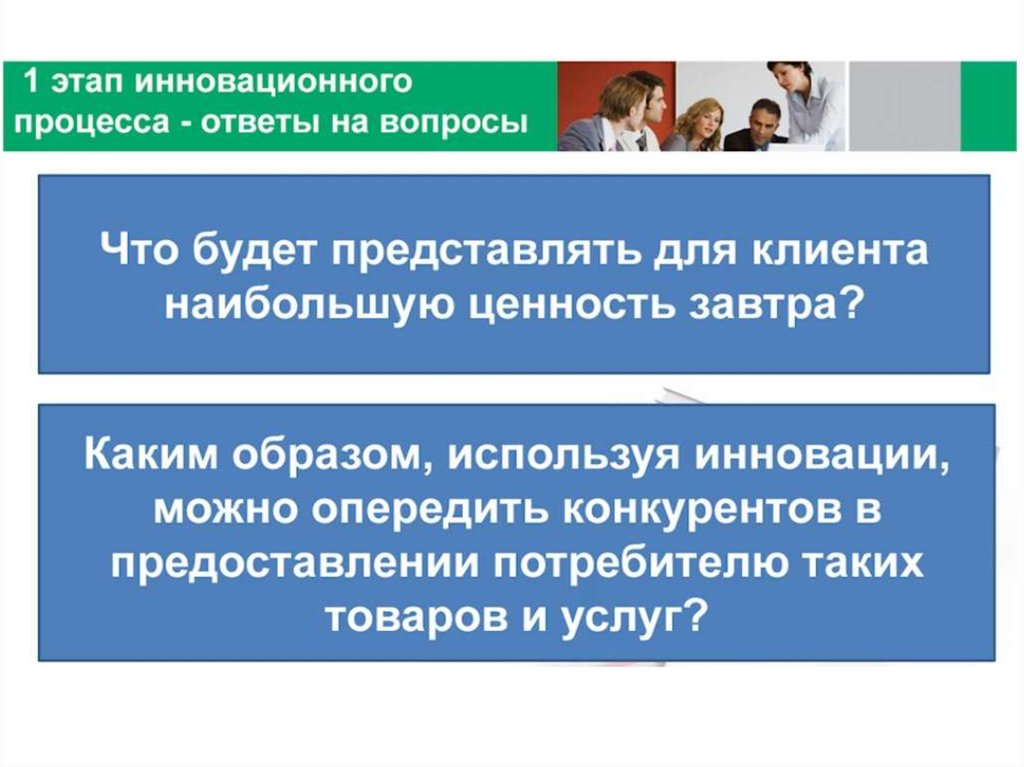 1 этап инновационного процесса - ответы на вопросы

Что будет представлять для клиента наибольшую ценность завтра?

Каким образом, используя инновации, можно опередить конкурентов в предоставлении потребителю таких товаров и услуг?